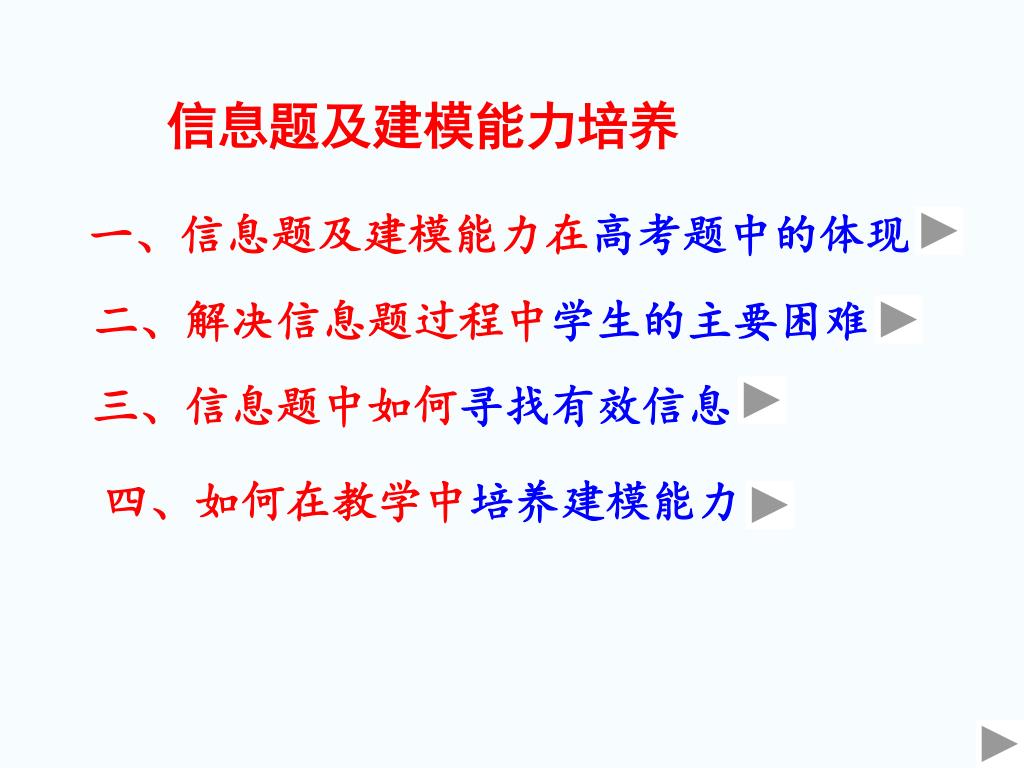 信息题及建模能力培养

一、信息题及建模能力在高考题中的体现

二、解决信息题过程中学生的主要困难

三、信息题中如何寻找有效信息

四、如何在教学中培养建模能力